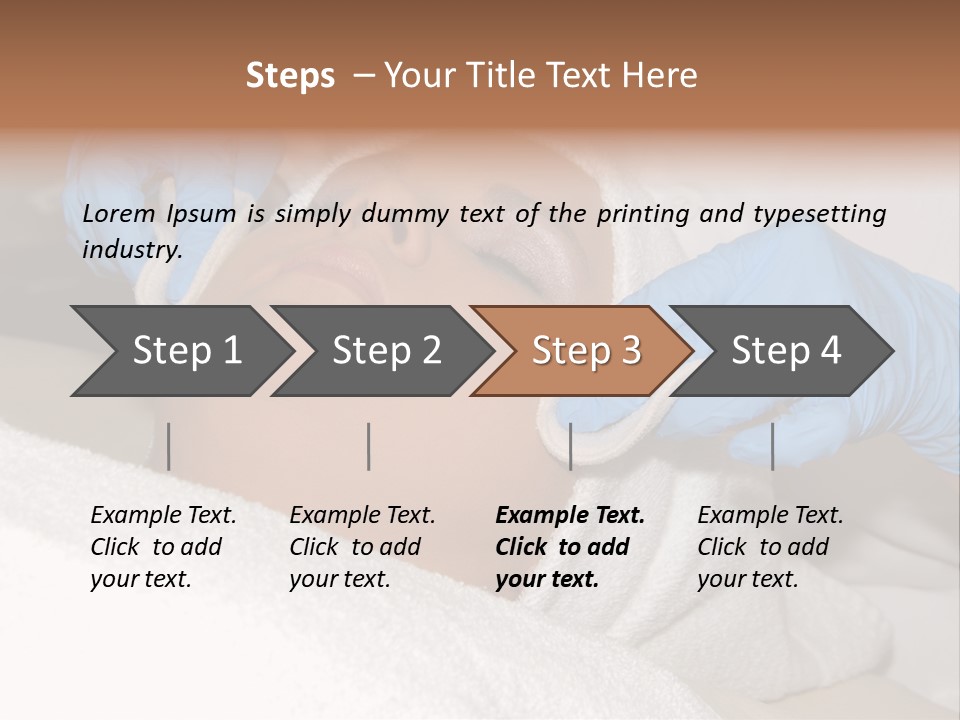 Steps – Your Title Text Here

Lorem Ipsum is simply dummy text of the printing and typesetting industry.

Step 1

Step 2

Step 3

Step 4

Example Text. Click to add your text.

Example Text. Click to add your text.

Example Text. Click to add your text.

Example Text. Click to add your text.